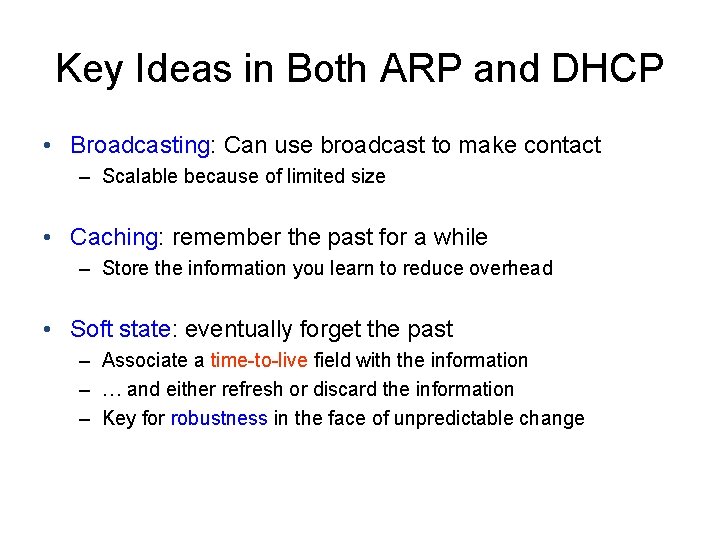 Key Ideas in Both ARP and DHCP

• Broadcasting: Can use broadcast to make contact
– Scalable because of limited size

• Caching: remember the past for a while
– Store the information you learn to reduce overhead

• Soft state: eventually forget the past
– Associate a time-to-live field with the information
– … and either refresh or discard the information
– Key for robustness in the face of unpredictable change